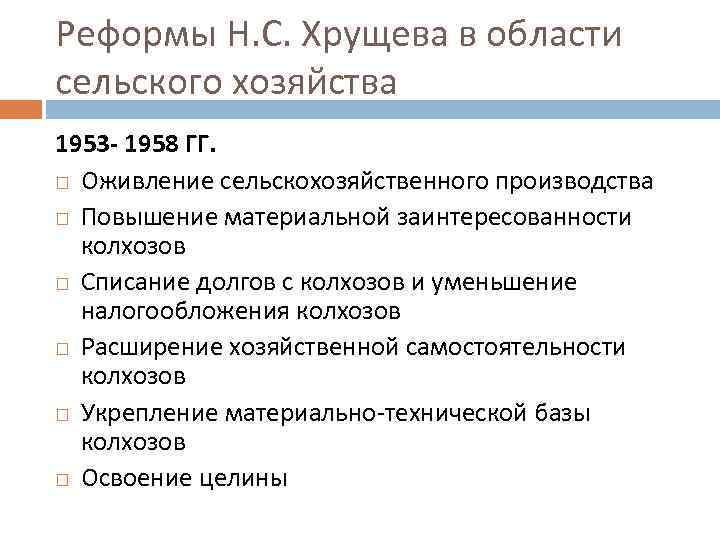 Реформы Н.С. Хрущева в области сельского хозяйства

1953- 1958 ГГ.

□ Оживление сельскохозяйственного производства
□ Повышение материальной заинтересованности колхозов
□ Списание долгов с колхозов и уменьшение налогообложения колхозов
□ Расширение хозяйственной самостоятельности колхозов
□ Укрепление материально-технической базы колхозов
□ Освоение целины